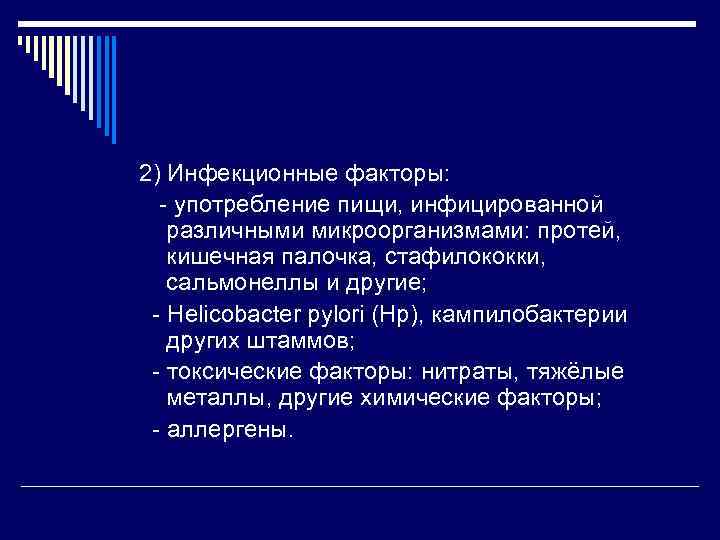 2) Инфекционные факторы:

- употребление пищи, инфицированной различными микроорганизмами: протей, кишечная палочка, стафилококки, сальмонеллы и другие;

- Helicobacter pylori (Hp), кампилобактерии других штаммов;

- токсические факторы: нитраты, тяжёлые металлы, другие химические факторы;

- аллергены.